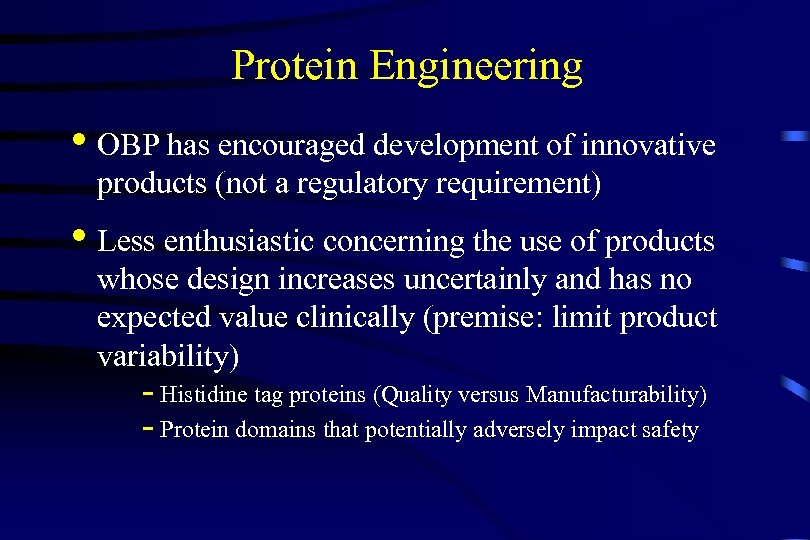 Protein Engineering

• OBP has encouraged development of innovative products (not a regulatory requirement)

• Less enthusiastic concerning the use of products whose design increases uncertainly and has no expected value clinically (premise: limit product variability)

- Histidine tag proteins (Quality versus Manufacturability)

- Protein domains that potentially adversely impact safety